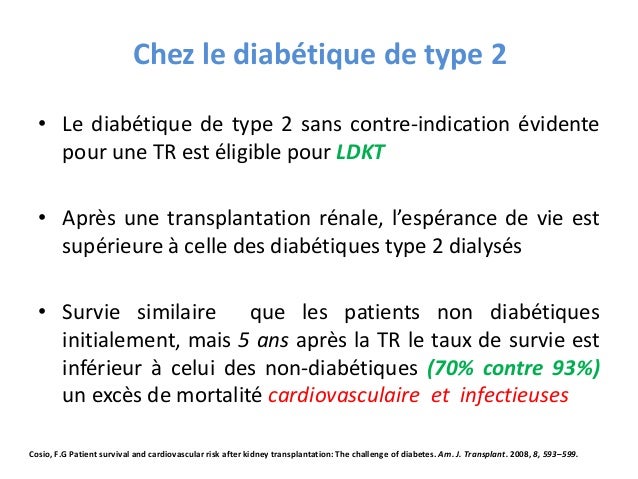 Chez le diabétique de type 2

• Le diabétique de type 2 sans contre-indication évidente pour une TR est éligible pour LDKT

• Après une transplantation rénale, l'espérance de vie est supérieure à celle des diabétiques type 2 dialysés

• Survie similaire que les patients non diabétiques initialement, mais 5 ans après la TR le taux de survie est inférieur à celui des non-diabétiques (70% contre 93%) un excès de mortalité cardiovasculaire et infectieuses

Cosio, F.G Patient survival and cardiovascular risk after kidney transplantation: The challenge of diabetes. Am. J. Transplant. 2008, 8, 593–599.